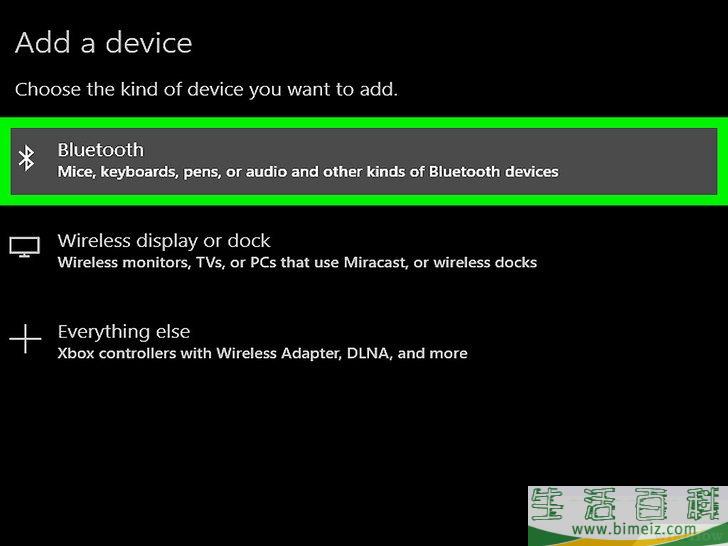 Add a device

Choose the kind of device you want to add.

Bluetooth
Mice, keyboards, pens, or audio and other kinds of Bluetooth devices

Wireless display or dock
Wireless monitors, TVs, or PCs that use Miracast, or wireless docks

Everything else
Xbox controllers with Wireless Adapter, DLNA, and more

生活百科
www.bimeiz.com